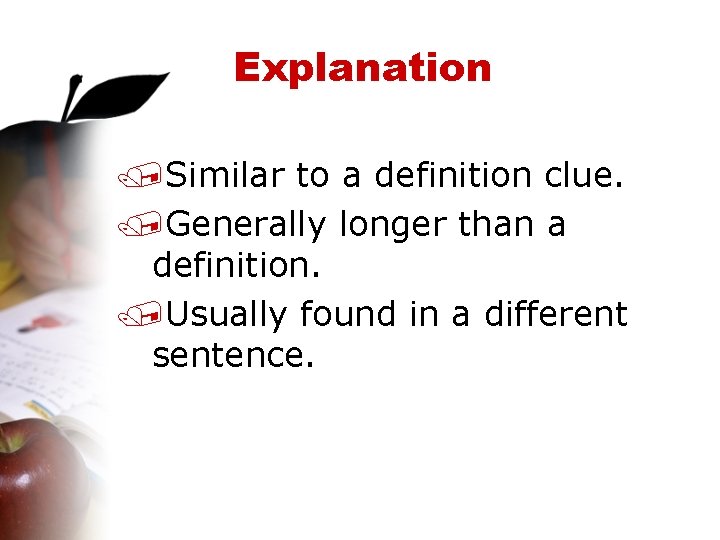 Explanation

Similar to a definition clue.

Generally longer than a definition.

Usually found in a different sentence.